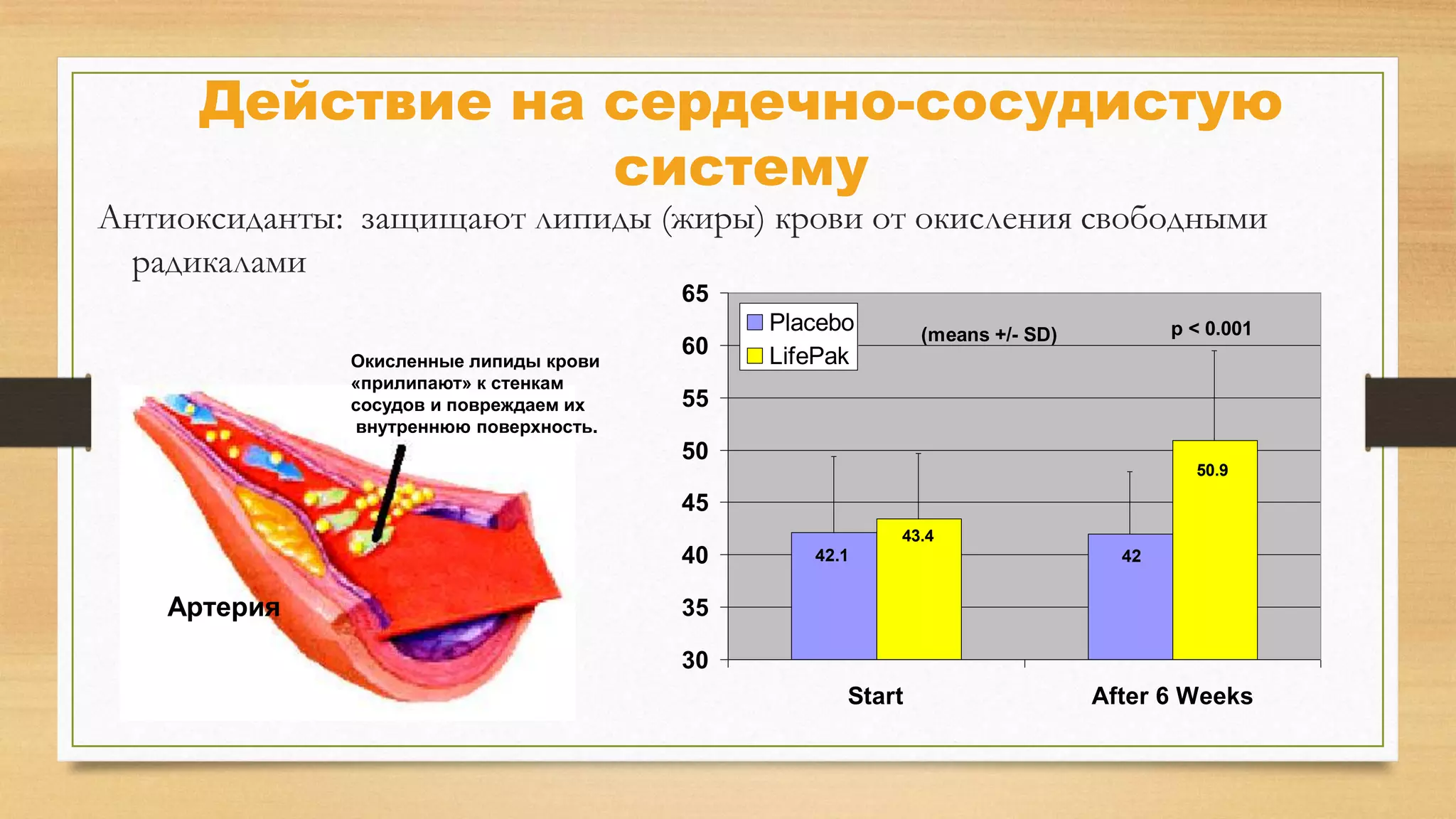 Действие на сердечно-сосудистую систему

Антиоксиданты: защищают липиды (жиры) крови от окисления свободными радикалами

Окисленные липиды крови «прилипают» к стенкам сосудов и повреждаем их внутреннюю поверхность.

Артерия

65
60
55
50
45
40
35
30

Placebo
LifePak

(means +/- SD)

p < 0.001

42.1
43.4
42
50.9

Start
After 6 Weeks